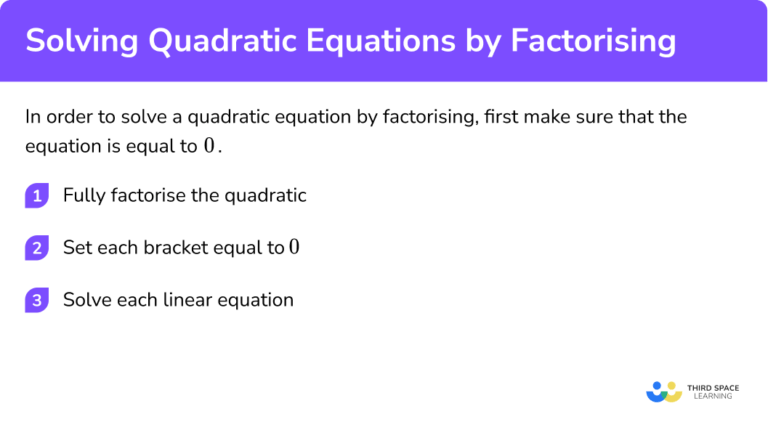 Solving Quadratic Equations by Factorising

In order to solve a quadratic equation by factorising, first make sure that the equation is equal to $0$.

1 Fully factorise the quadratic

2 Set each bracket equal to $0$

3 Solve each linear equation

THIRD SPACE LEARNING